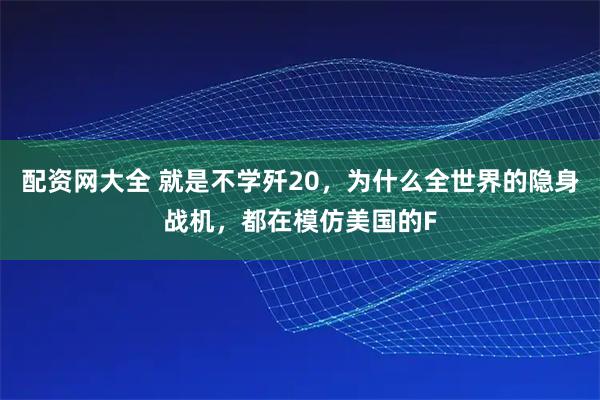 配资网大全 就是不学歼20，为什么全世界的隐身战机，都在模仿美国的F